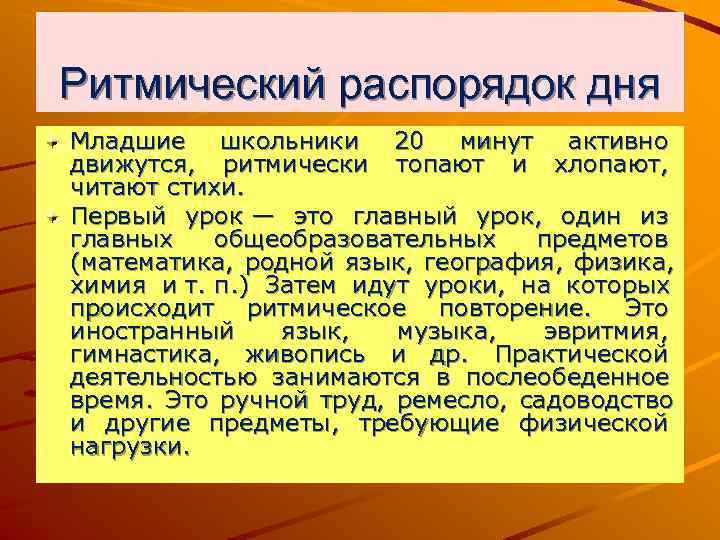 Ритмический распорядок дня

Младшие школьники 20 минут активно движутся, ритмически топают и хлопают, читают стихи.

Первый урок — это главный урок, один из главных общеобразовательных предметов (математика, родной язык, география, физика, химия и т. п.) Затем идут уроки, на которых происходит ритмическое повторение. Это иностранный язык, музыка, эвритмия, гимнастика, живопись и др. Практической деятельностью занимаются в послеобеденное время. Это ручной труд, ремесло, садоводство и другие предметы, требующие физической нагрузки.